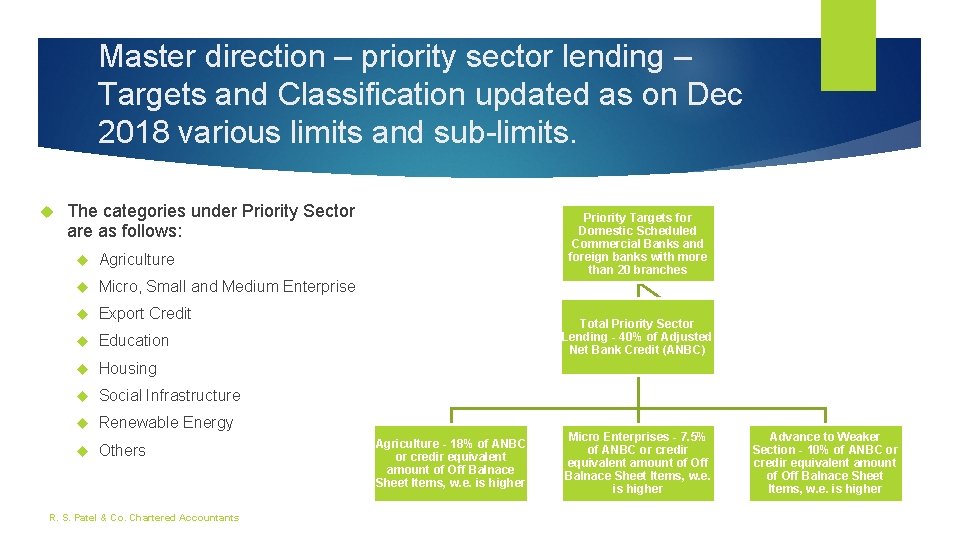 Master direction – priority sector lending – Targets and Classification updated as on Dec 2018 various limits and sub-limits.

The categories under Priority Sector are as follows:

Agriculture

Micro, Small and Medium Enterprise

Export Credit

Education

Housing

Social Infrastructure

Renewable Energy

Others

Priority Targets for Domestic Scheduled Commercial Banks and foreign banks with more than 20 branches

Total Priority Sector Lending - 40% of Adjusted Net Bank Credit (ANBC)

Agriculture - 18% of ANBC or credir equivalent amount of Off Balnace Sheet Items, w.e. is higher

Micro Enterprises - 7.5% of ANBC or credir equivalent amount of Off Balnace Sheet Items, w.e. is higher

Advance to Weaker Section - 10% of ANBC or credir equivalent amount of Off Balnace Sheet Items, w.e. is higher

R. S. Patel & Co. Chartered Accountants